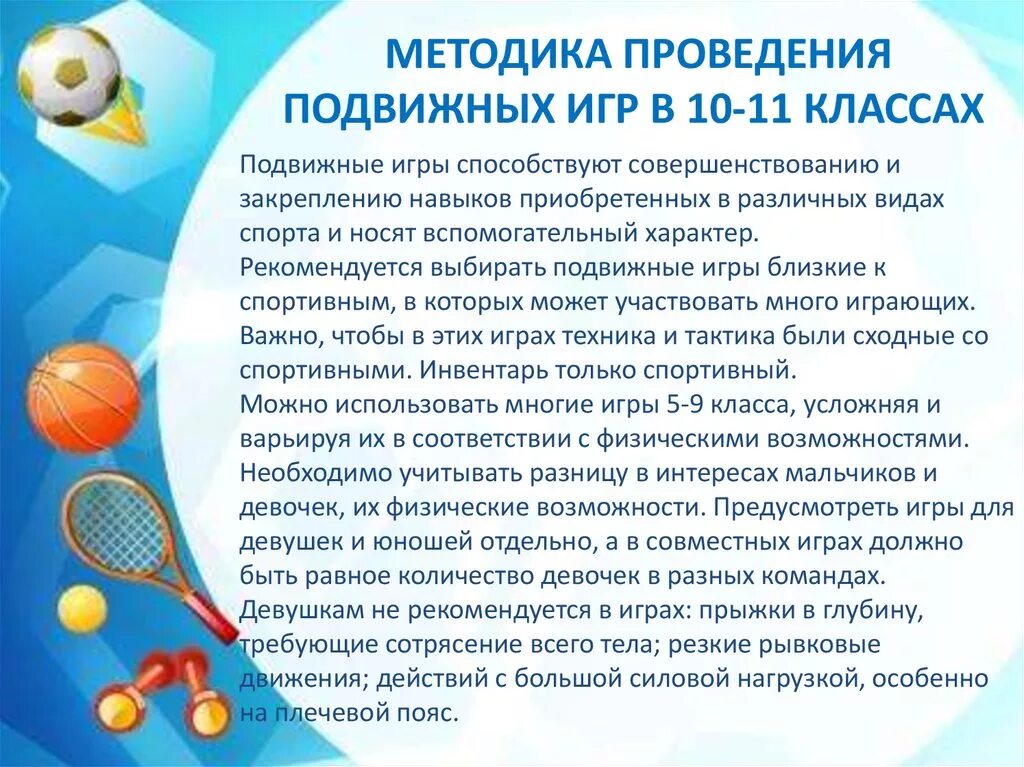 МЕТОДИКА ПРОВЕДЕНИЯ ПОДВИЖНЫХ ИГР В 10-11 КЛАССАХ

Подвижные игры способствуют совершенствованию и закреплению навыков приобретенных в различных видах спорта и носят вспомогательный характер.
Рекомендуется выбирать подвижные игры близкие к спортивным, в которых может участвовать много играющих. Важно, чтобы в этих играх техника и тактика были сходные со спортивными. Инвентарь только спортивный.
Можно использовать многие игры 5-9 класса, усложняя и варьируя их в соответствии с физическими возможностями. Необходимо учитывать разницу в интересах мальчиков и девочек, их физические возможности. Предусмотреть игры для девушек и юношей отдельно, а в совместных играх должно быть равное количество девочек в разных командах.
Девушкам не рекомендуется в играх: прыжки в глубину, требующие сотрясение всего тела; резкие рывковые движения; действий с большой силовой нагрузкой, особенно на плечевой пояс.